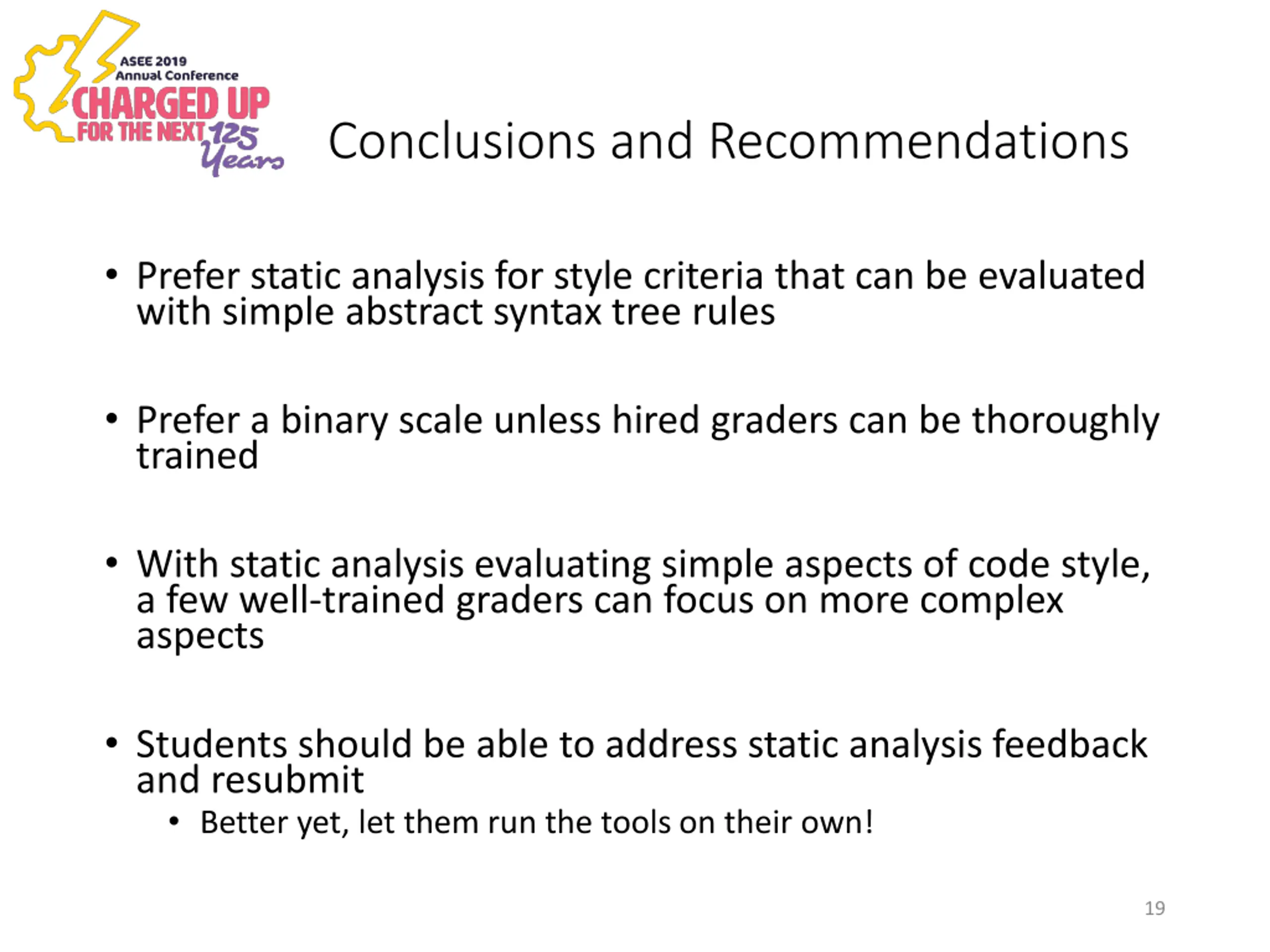 ASEE 2019
Annual Conference
CHARGED UP
FOR THE NEXT 125
Years

Conclusions and Recommendations

• Prefer static analysis for style criteria that can be evaluated with simple abstract syntax tree rules

• Prefer a binary scale unless hired graders can be thoroughly trained

• With static analysis evaluating simple aspects of code style, a few well-trained graders can focus on more complex aspects

• Students should be able to address static analysis feedback and resubmit
  • Better yet, let them run the tools on their own!

19